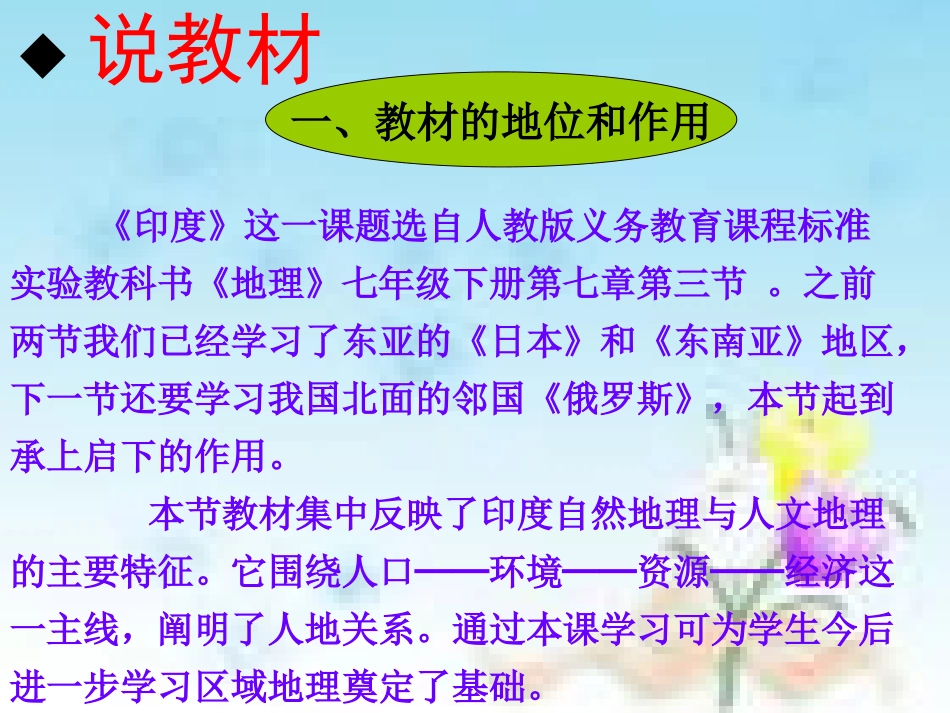 ◆ 说教材

一、教材的地位和作用

《印度》这一课题选自人教版义务教育课程标准实验教科书《地理》七年级下册第七章第三节 。之前两节我们已经学习了东亚的《日本》和《东南亚》地区，下一节还要学习我国北面的邻国《俄罗斯》，本节起到承上启下的作用。

本节教材集中反映了印度自然地理与人文地理的主要特征。它围绕人口——环境——资源——经济这一主线，阐明了人地关系。通过本课学习可为学生今后进一步学习区域地理奠定了基础。